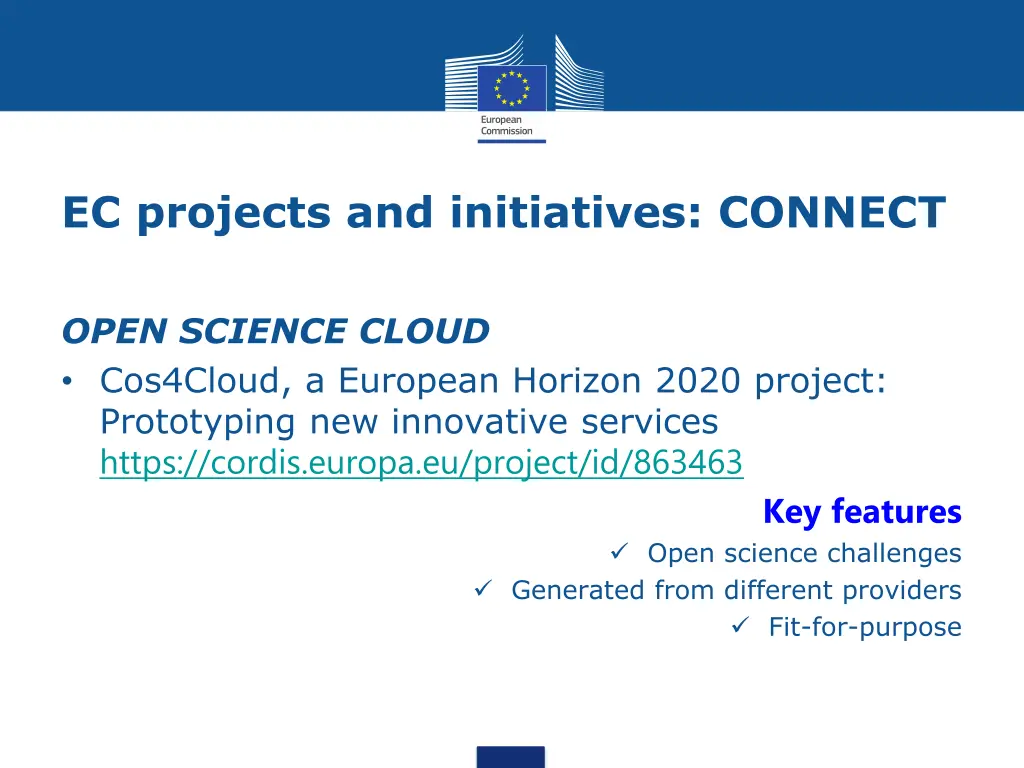 European Commission

EC projects and initiatives: CONNECT

OPEN SCIENCE CLOUD

• Cos4Cloud, a European Horizon 2020 project: Prototyping new innovative services https://cordis.europa.eu/project/id/863463

Key features

✓ Open science challenges
✓ Generated from different providers
✓ Fit-for-purpose